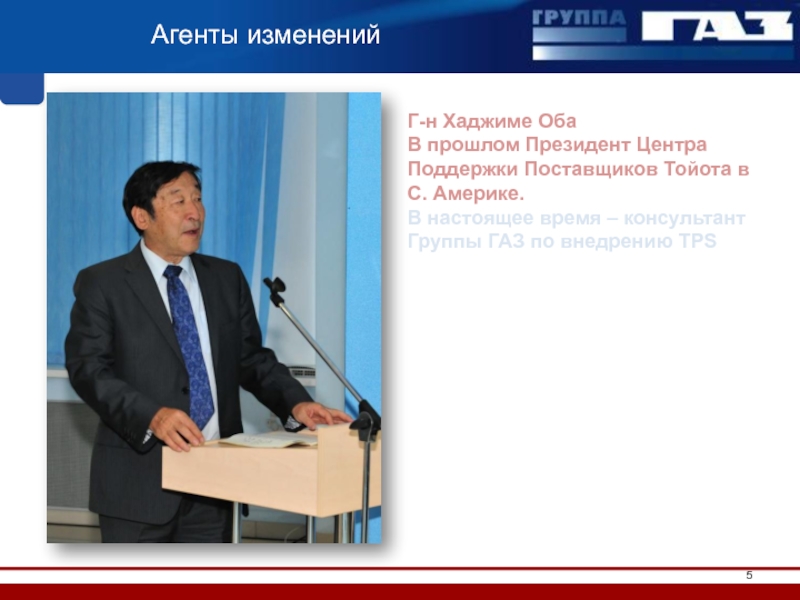 Агенты изменений

ГРУППА ГАЗ

Г-н Хаджиме Оба
В прошлом Президент Центра Поддержки Поставщиков Тойота в С. Америке.
В настоящее время – консультант Группы ГАЗ по внедрению TPS

5